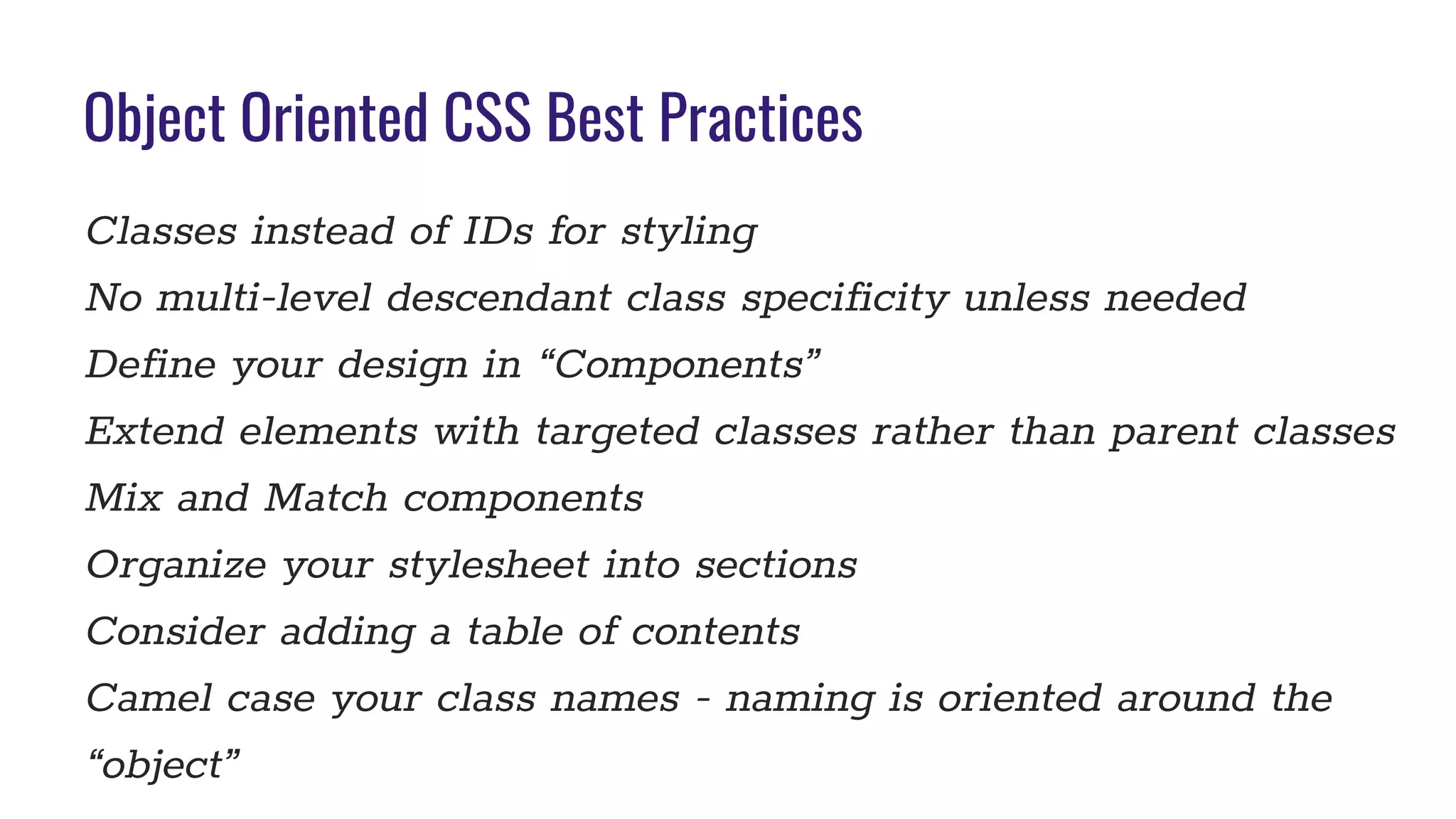 Object Oriented CSS Best Practices

Classes instead of IDs for styling

No multi-level descendant class specificity unless needed

Define your design in “Components”

Extend elements with targeted classes rather than parent classes

Mix and Match components

Organize your stylesheet into sections

Consider adding a table of contents

Camel case your class names - naming is oriented around the “object”